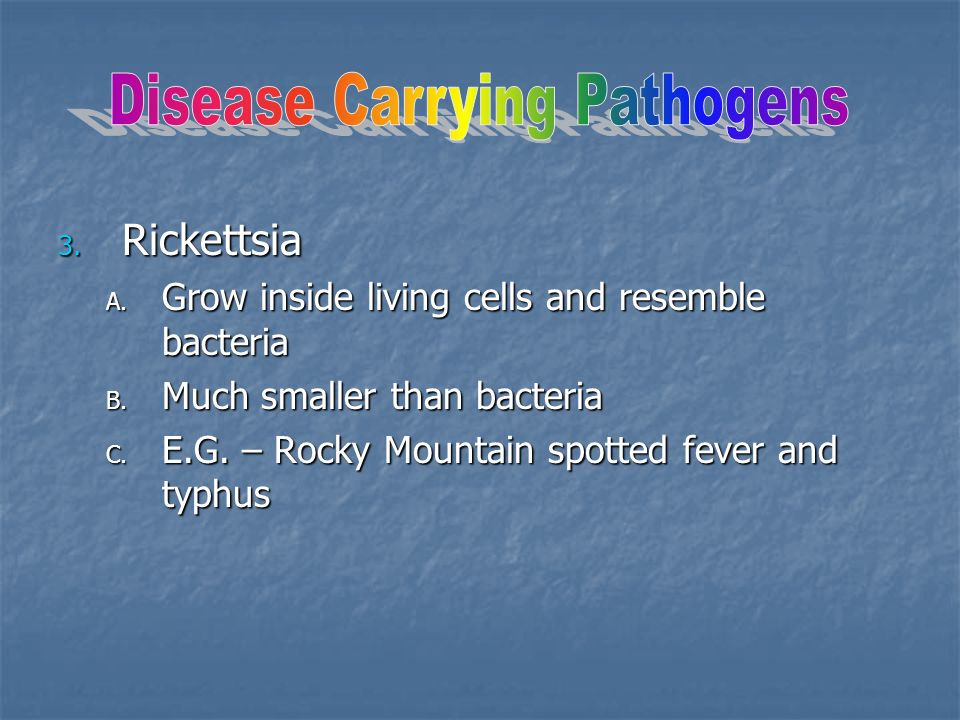 Disease Carrying Pathogens

3. Rickettsia
A. Grow inside living cells and resemble bacteria
B. Much smaller than bacteria
C. E.G. – Rocky Mountain spotted fever and typhus